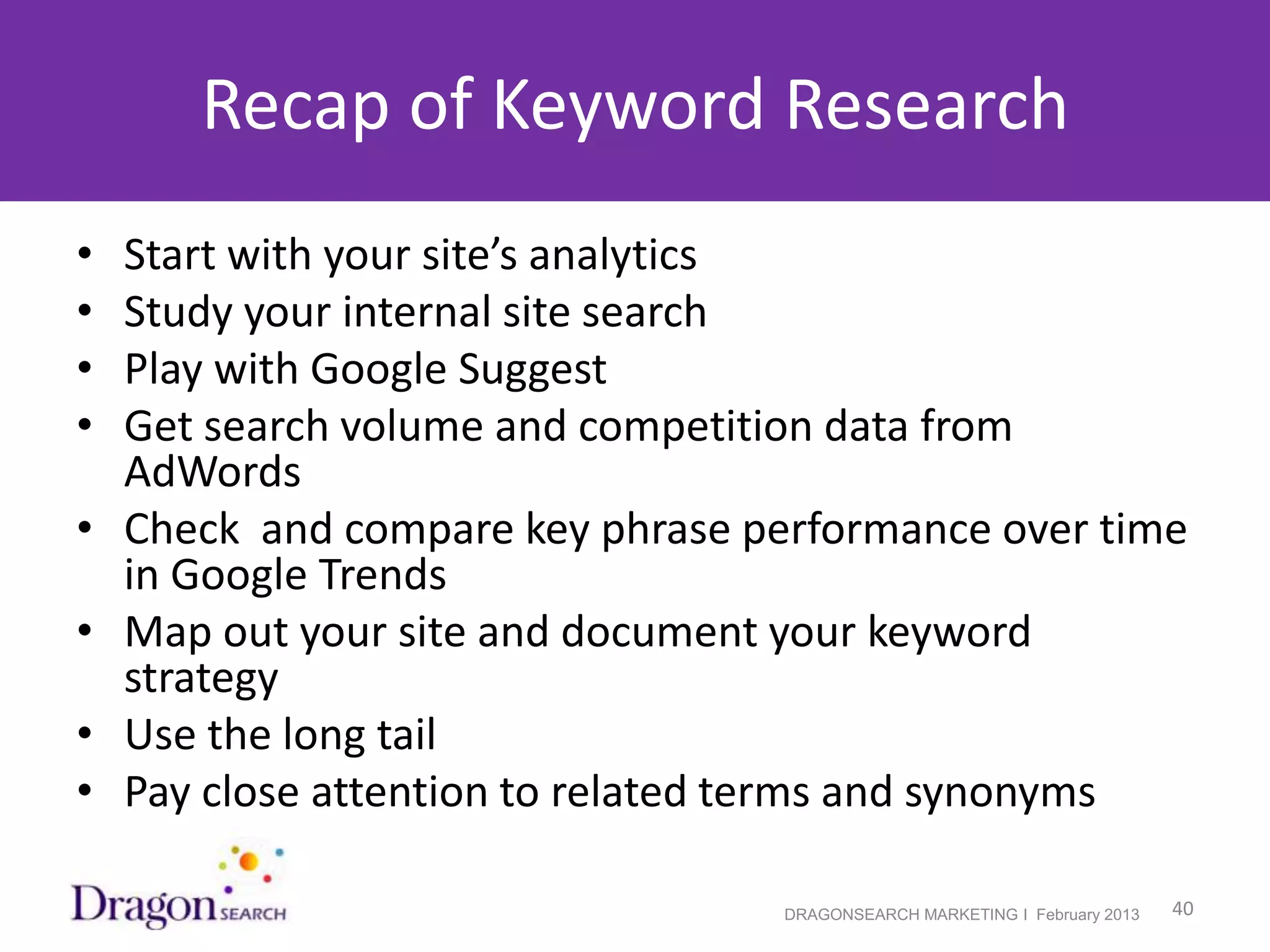 Recap of Keyword Research

• Start with your site's analytics
• Study your internal site search
• Play with Google Suggest
• Get search volume and competition data from AdWords
• Check  and compare key phrase performance over time in Google Trends
• Map out your site and document your keyword strategy
• Use the long tail
• Pay close attention to related terms and synonyms

Dragon SEARCH

DRAGONSEARCH MARKETING I February 2013

40